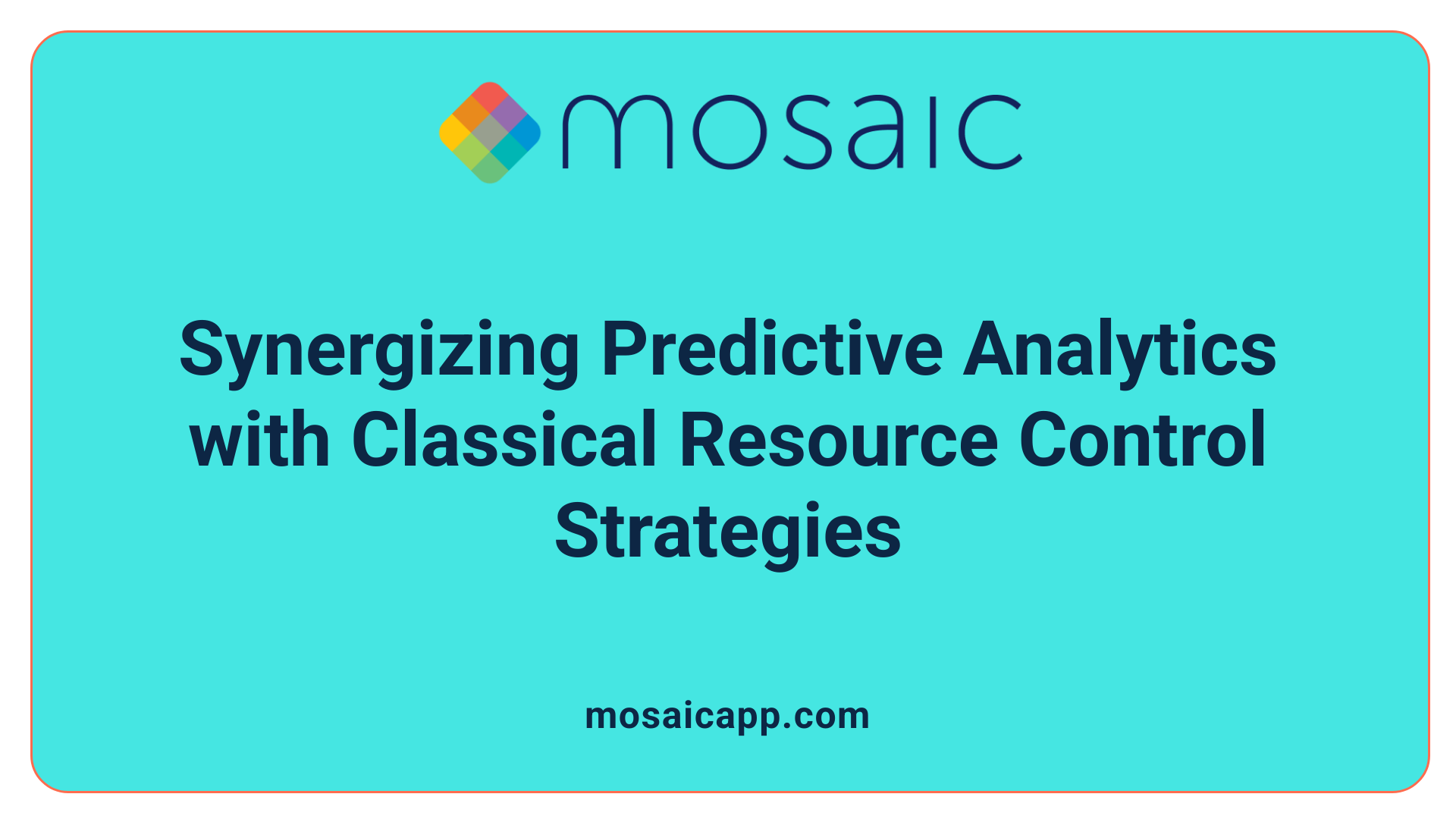 mosaic

Synergizing Predictive Analytics with Classical Resource Control Strategies

mosaicapp.com